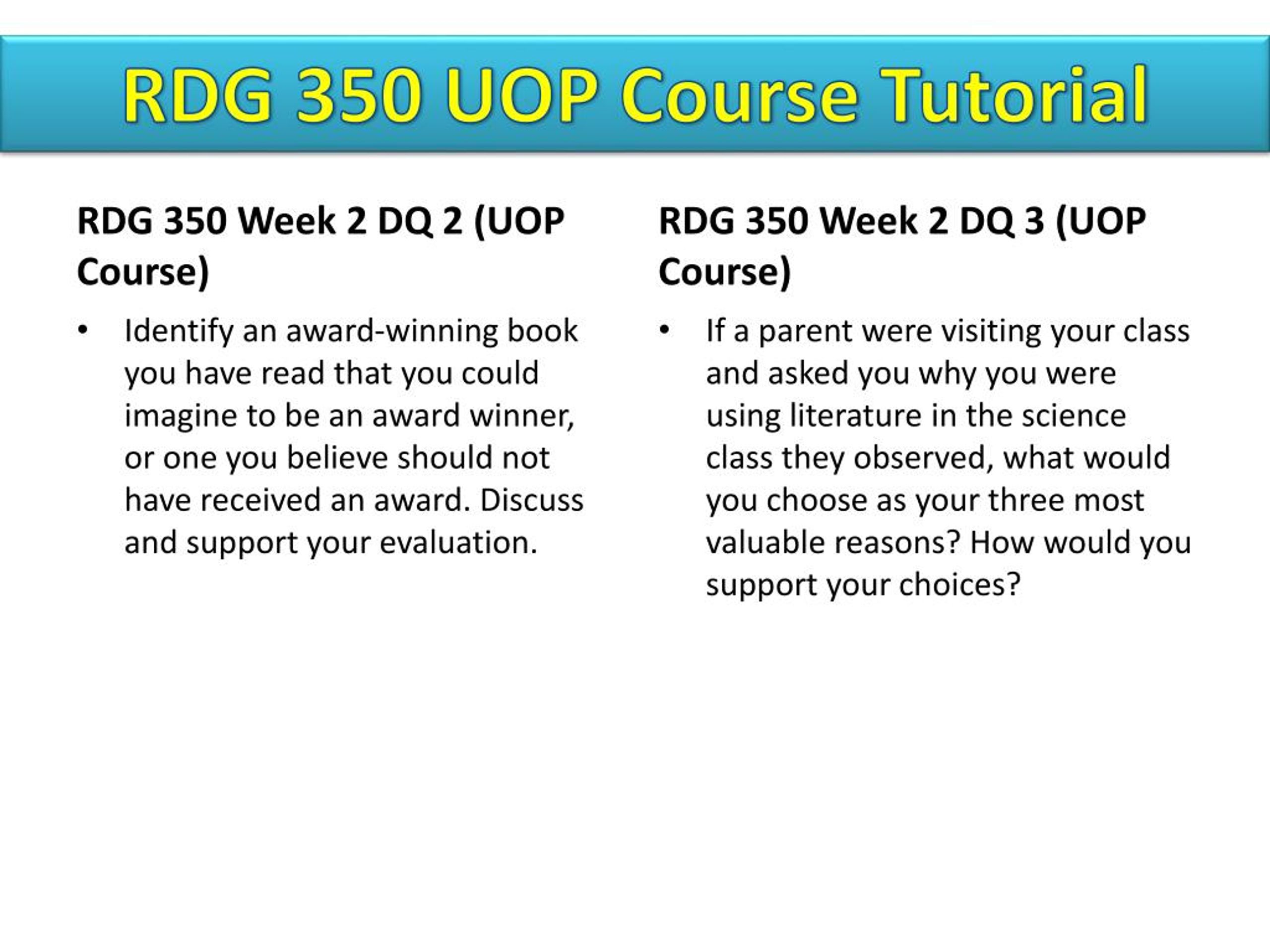 RDG 350 UOP Course Tutorial

RDG 350 Week 2 DQ 2 (UOP Course)

• Identify an award-winning book you have read that you could imagine to be an award winner, or one you believe should not have received an award. Discuss and support your evaluation.

RDG 350 Week 2 DQ 3 (UOP Course)

• If a parent were visiting your class and asked you why you were using literature in the science class they observed, what would you choose as your three most valuable reasons? How would you support your choices?